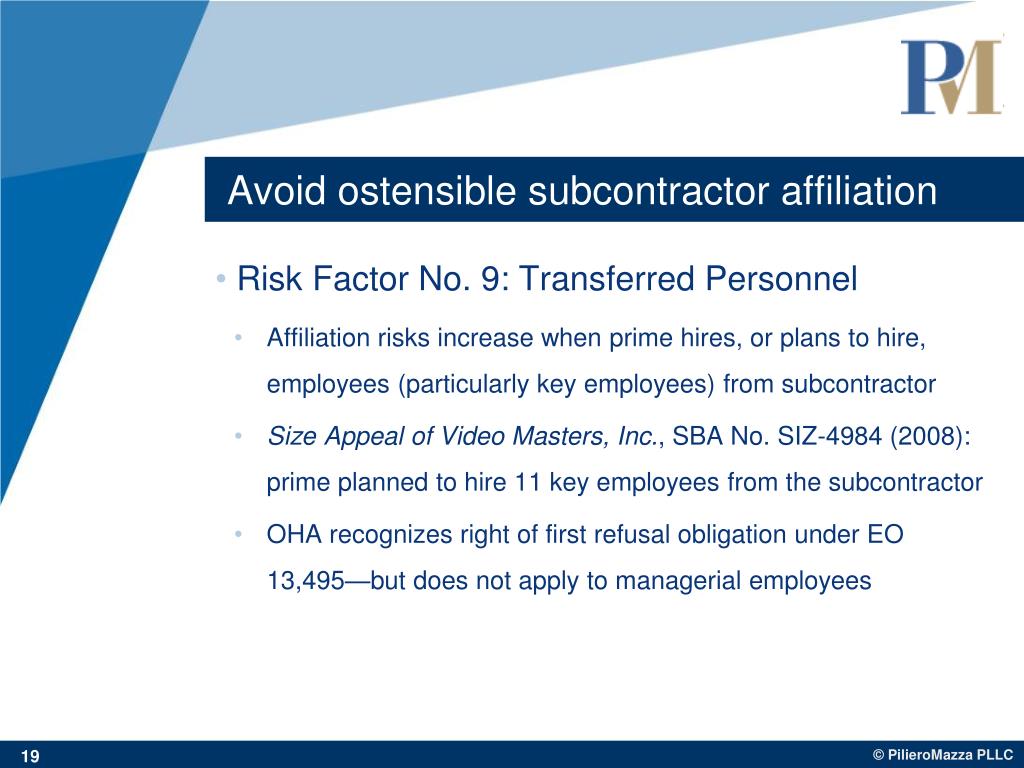 PM

Avoid ostensible subcontractor affiliation

• Risk Factor No. 9: Transferred Personnel

• Affiliation risks increase when prime hires, or plans to hire, employees (particularly key employees) from subcontractor

• Size Appeal of Video Masters, Inc., SBA No. SIZ-4984 (2008): prime planned to hire 11 key employees from the subcontractor

• OHA recognizes right of first refusal obligation under EO 13,495—but does not apply to managerial employees

19

© PilieroMazza PLLC